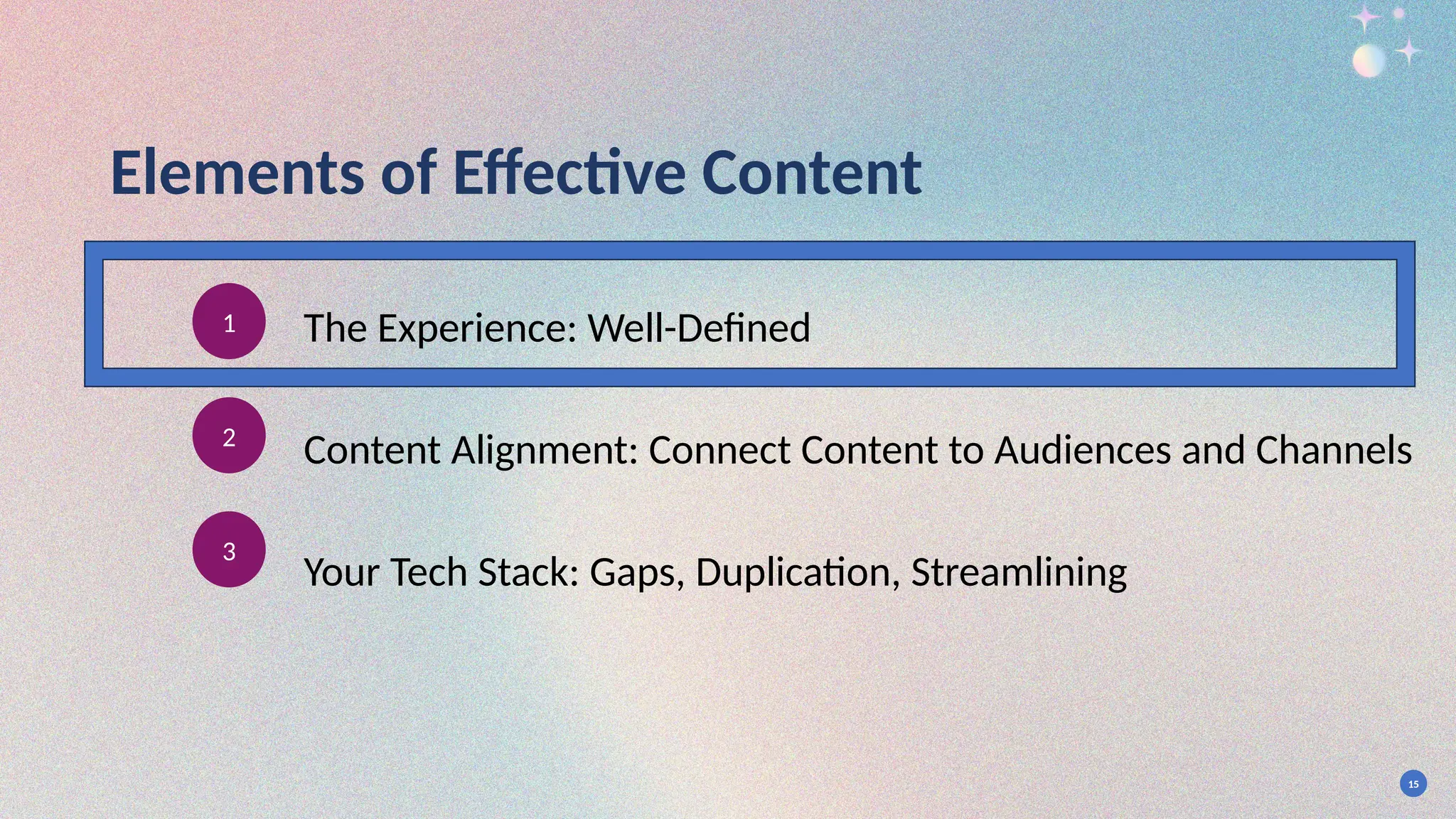 Elements of Effective Content

1 The Experience: Well-Defined

2 Content Alignment: Connect Content to Audiences and Channels

3 Your Tech Stack: Gaps, Duplication, Streamlining

15